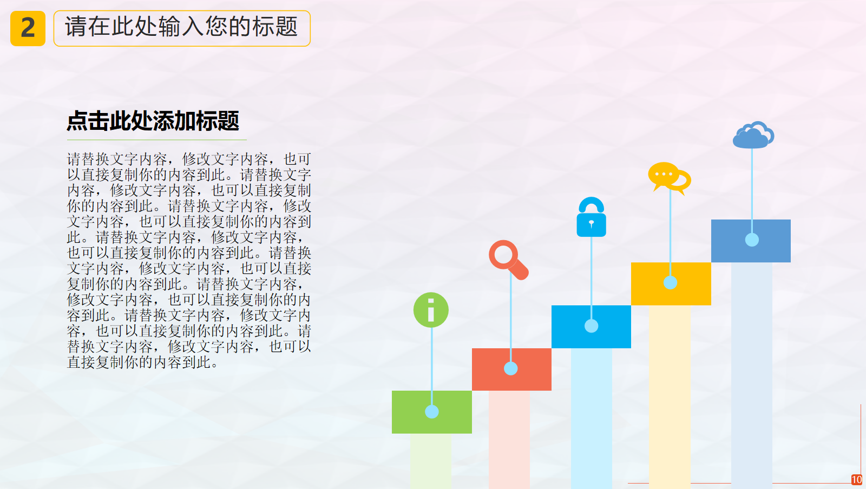 2 请在此处输入您的标题

点击此处添加标题

请替换文字内容，修改文字内容，也可以直接复制你的内容到此。请替换文字内容，修改文字内容，也可以直接复制你的内容到此。请替换文字内容，修改文字内容，也可以直接复制你的内容到此。请替换文字内容，修改文字内容，也可以直接复制你的内容到此。请替换文字内容，修改文字内容，也可以直接复制你的内容到此。请替换文字内容，修改文字内容，也可以直接复制你的内容到此。请替换文字内容，修改文字内容，也可以直接复制你的内容到此。请替换文字内容，修改文字内容，也可以直接复制你的内容到此。

10